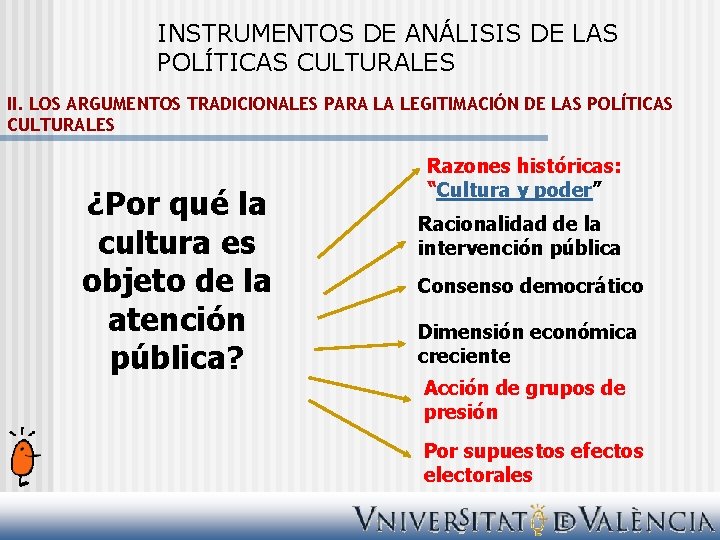 INSTRUMENTOS DE ANÁLISIS DE LAS POLÍTICAS CULTURALES

II. LOS ARGUMENTOS TRADICIONALES PARA LA LEGITIMACIÓN DE LAS POLÍTICAS CULTURALES

¿Por qué la cultura es objeto de la atención pública?

Razones históricas: "Cultura y poder"

Racionalidad de la intervención pública

Consenso democrático

Dimensión económica creciente

Acción de grupos de presión

Por supuestos efectos electorales

VNIVERSITAT DE VALÈNCIA